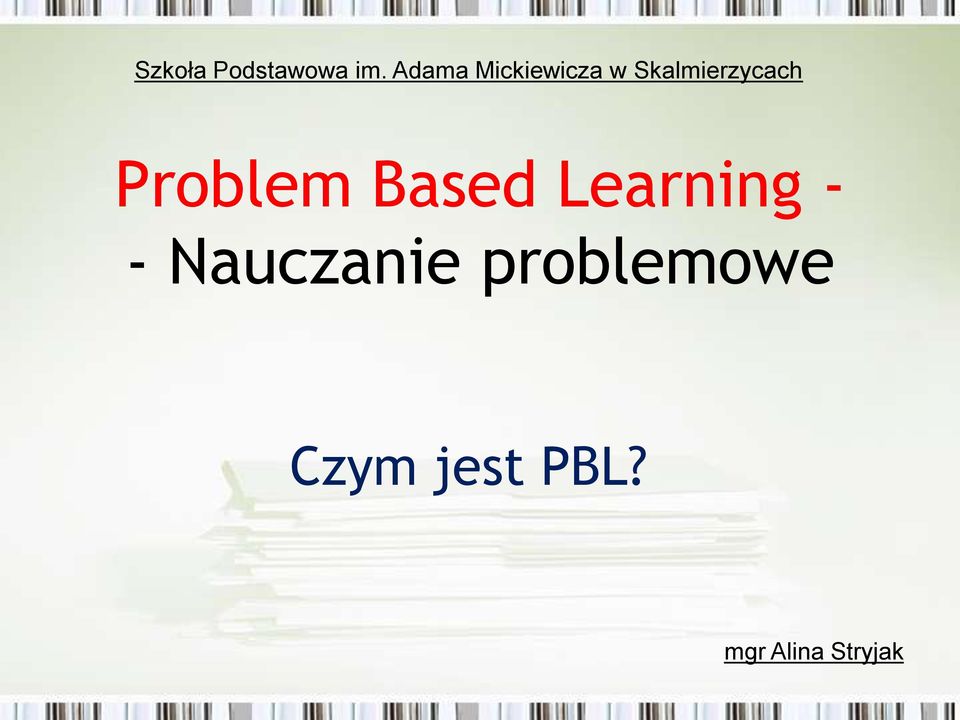 Szkoła Podstawowa im. Adama Mickiewicza w Skalmierzycach

Problem Based Learning -
- Nauczanie problemowe

Czym jest PBL?

mgr Alina Stryjak